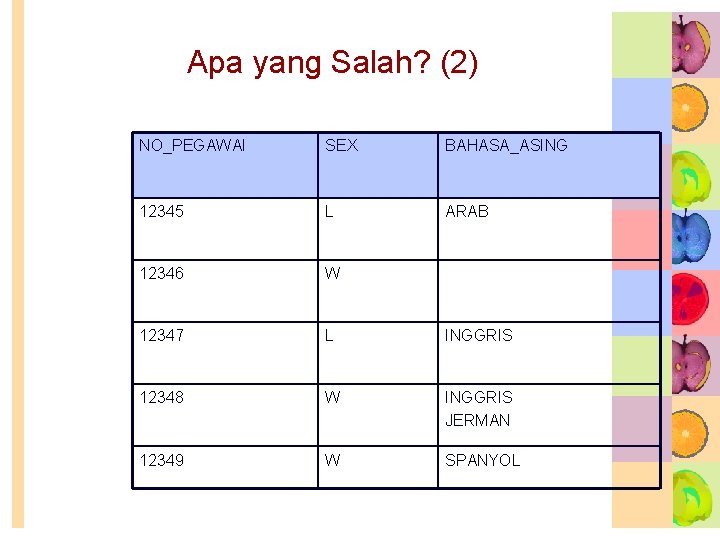 Apa yang Salah? (2)

| NO_PEGAWAI | SEX | BAHASA_ASING |
|---|---|---|
| 12345 | L | ARAB |
| 12346 | W | |
| 12347 | L | INGGRIS |
| 12348 | W | INGGRIS JERMAN |
| 12349 | W | SPANYOL |